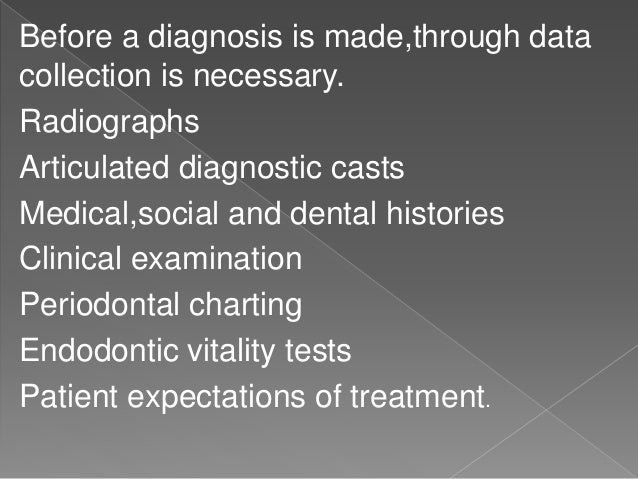 Before a diagnosis is made,through data collection is necessary.

Radiographs

Articulated diagnostic casts

Medical,social and dental histories

Clinical examination

Periodontal charting

Endodontic vitality tests

Patient expectations of treatment.